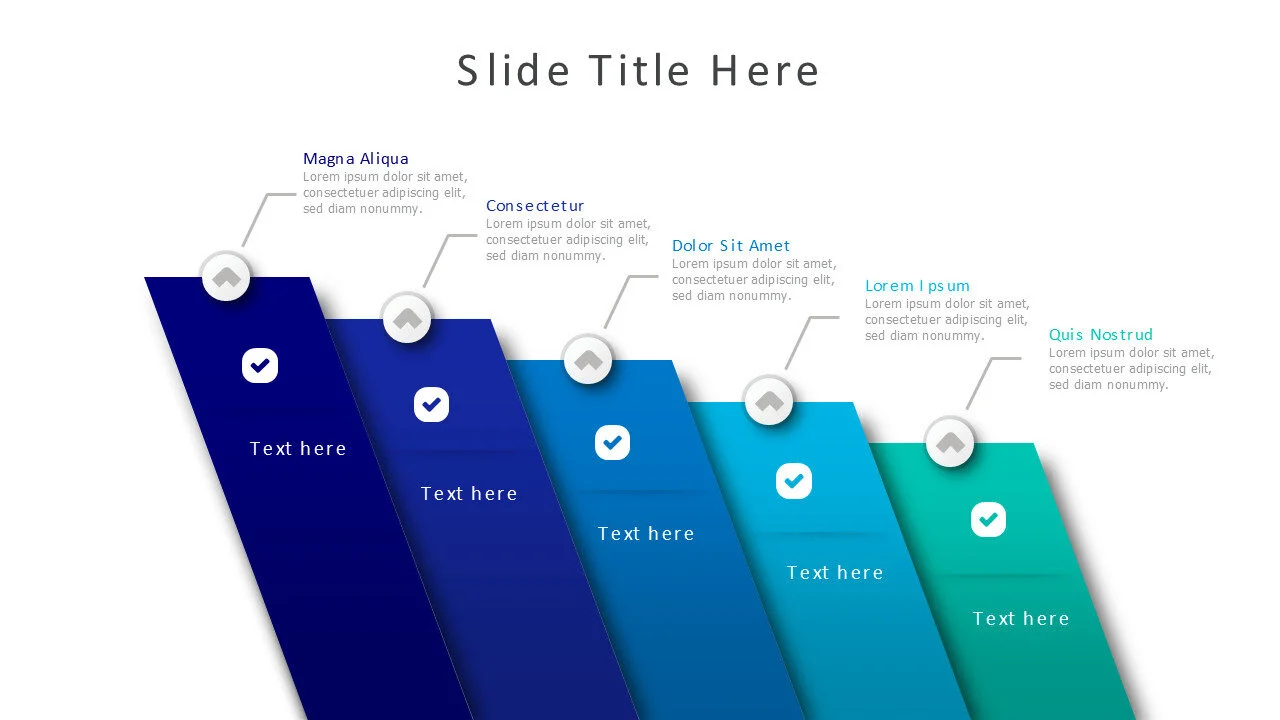 Slide Title Here

Magna Aliqua
Lorem ipsum dolor sit amet, consectetuer adipiscing elit, sed diam nonummy.

Consectetur
Lorem ipsum dolor sit amet, consectetuer adipiscing elit, sed diam nonummy.

Dolor Sit Amet
Lorem ipsum dolor sit amet, consectetuer adipiscing elit, sed diam nonummy.

Lorem Ipsum
Lorem ipsum dolor sit amet, consectetuer adipiscing elit, sed diam nonummy.

Quis Nostrud
Lorem ipsum dolor sit amet, consectetuer adipiscing elit, sed diam nonummy.

Text here

Text here

Text here

Text here

Text here